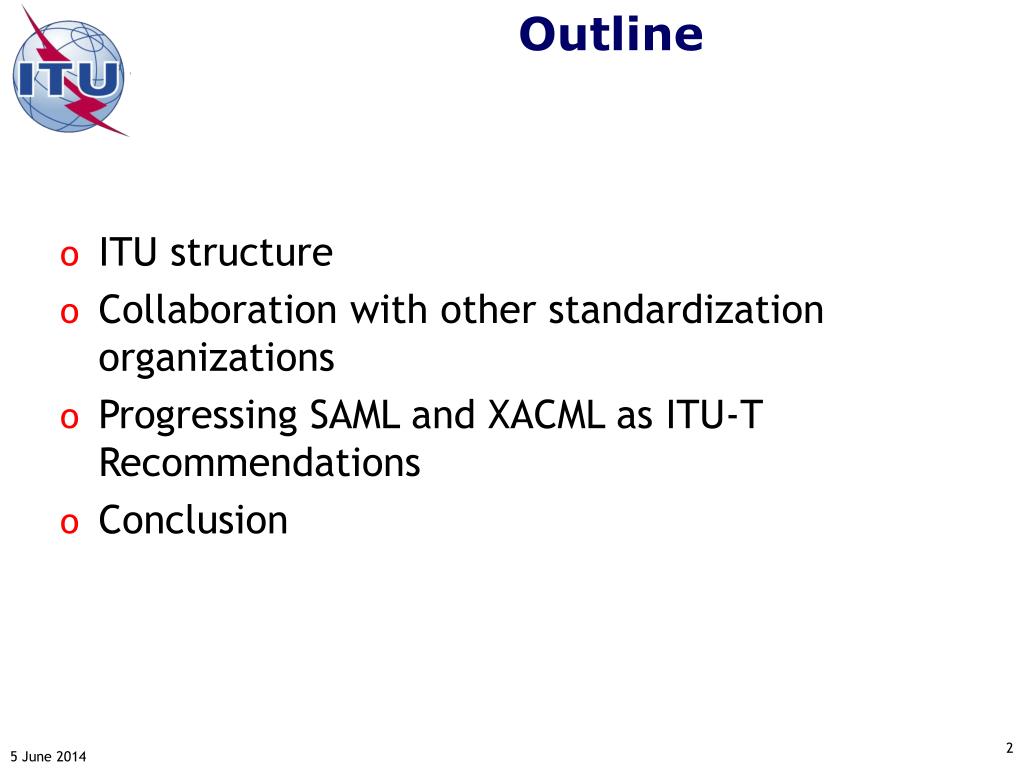 ITU

Outline

o ITU structure
o Collaboration with other standardization organizations
o Progressing SAML and XACML as ITU-T Recommendations
o Conclusion

5 June 2014

2